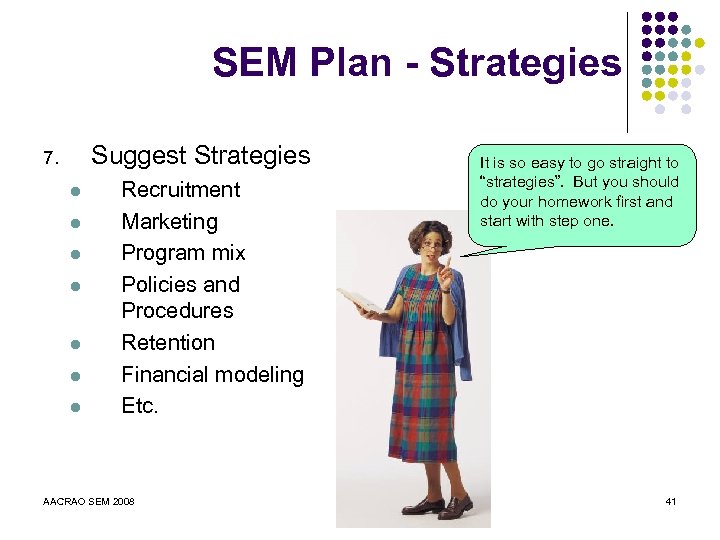 SEM Plan - Strategies

7. Suggest Strategies
- Recruitment
- Marketing
- Program mix
- Policies and Procedures
- Retention
- Financial modeling
- Etc.

It is so easy to go straight to "strategies". But you should do your homework first and start with step one.

AACRAO SEM 2008

41